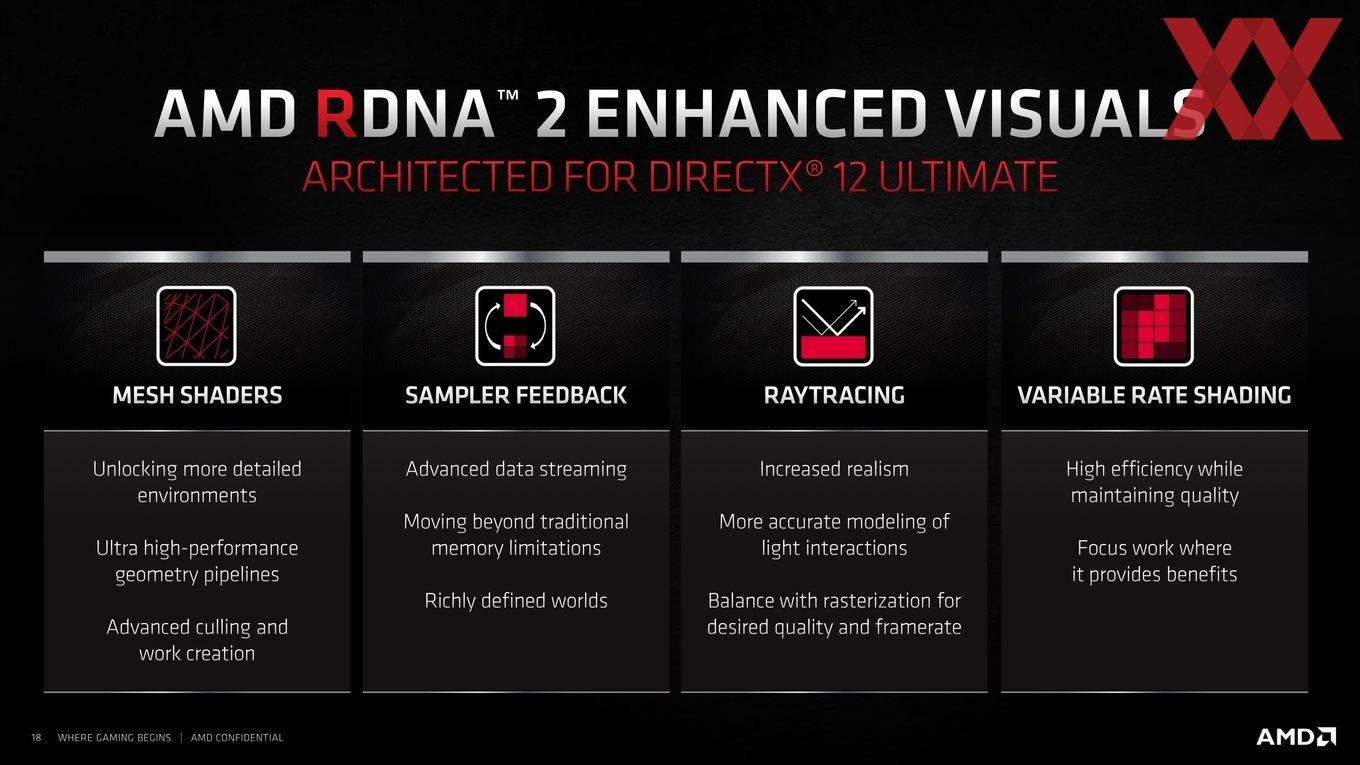 AMD RDNA™ 2 ENHANCED VISUALS
ARCHITECTED FOR DIRECTX® 12 ULTIMATE

MESH SHADERS

Unlocking more detailed environments

Ultra high-performance geometry pipelines

Advanced culling and work creation

SAMPLER FEEDBACK

Advanced data streaming

Moving beyond traditional memory limitations

Richly defined worlds

RAYTRACING

Increased realism

More accurate modeling of light interactions

Balance with rasterization for desired quality and framerate

VARIABLE RATE SHADING

High efficiency while maintaining quality

Focus work where it provides benefits

18 WHERE GAMING BEGINS | AMD CONFIDENTIAL

AMD